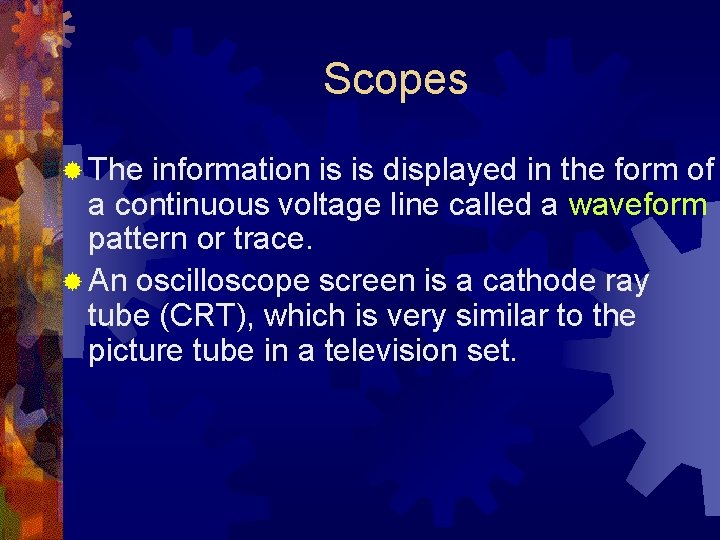 Scopes

The information is is displayed in the form of a continuous voltage line called a waveform pattern or trace.

An oscilloscope screen is a cathode ray tube (CRT), which is very similar to the picture tube in a television set.